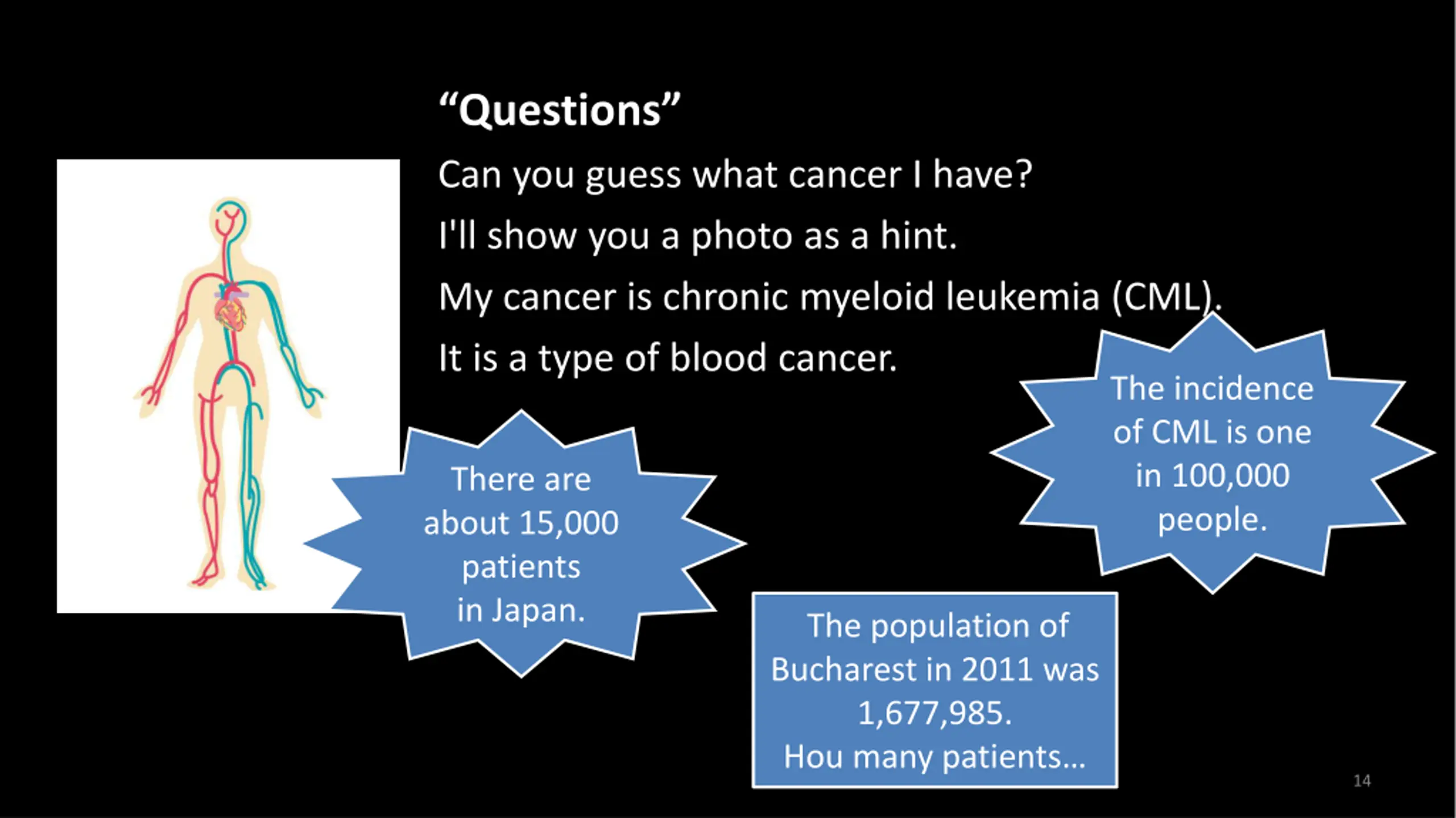 “Questions”

Can you guess what cancer I have?

I'll show you a photo as a hint.

My cancer is chronic myeloid leukemia (CML).

It is a type of blood cancer.

There are about 15,000 patients in Japan.

The incidence of CML is one in 100,000 people.

The population of Bucharest in 2011 was 1,677,985. Hou many patients...

14